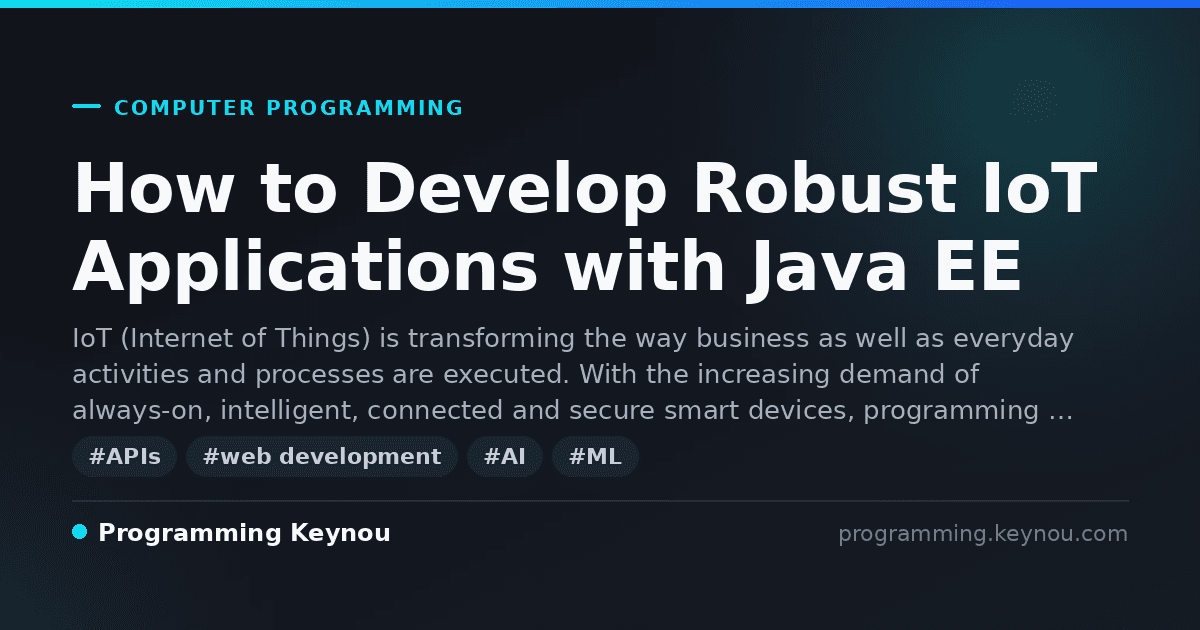 COMPUTER PROGRAMMING

How to Develop Robust IoT Applications with Java EE

IoT (Internet of Things) is transforming the way business as well as everyday activities and processes are executed. With the increasing demand of always-on, intelligent, connected and secure smart devices, programming …

#APIs #web development #AI #ML

Programming Keynou

programming.keynou.com